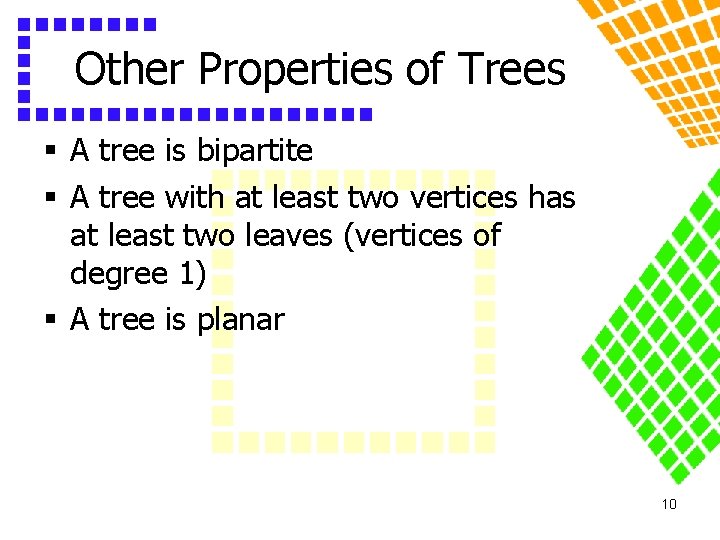 Other Properties of Trees

▪ A tree is bipartite

▪ A tree with at least two vertices has at least two leaves (vertices of degree 1)

▪ A tree is planar

10